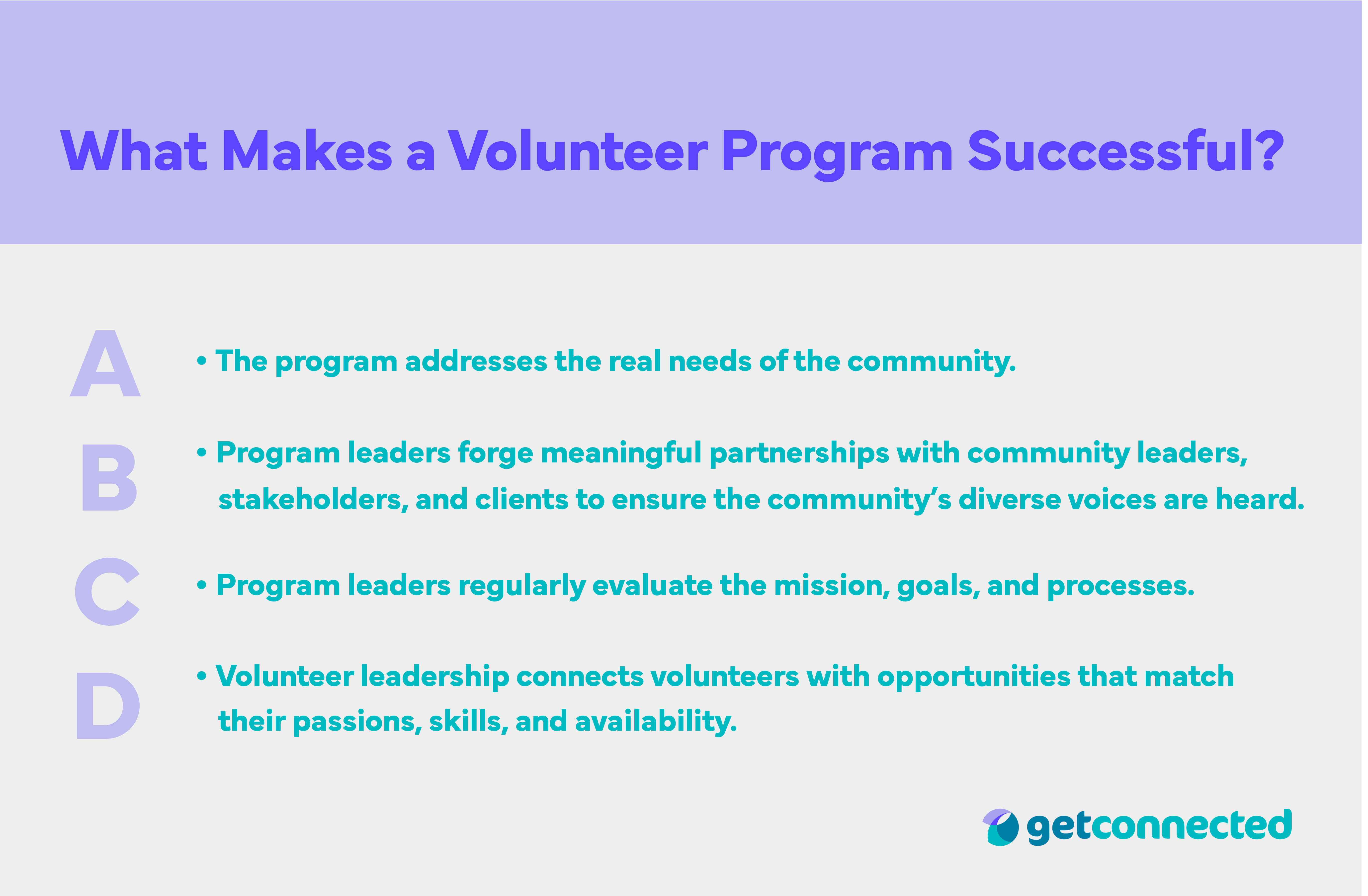 What Makes a Volunteer Program Successful?

A
• The program addresses the real needs of the community.

B
• Program leaders forge meaningful partnerships with community leaders, stakeholders, and clients to ensure the community's diverse voices are heard.

C
• Program leaders regularly evaluate the mission, goals, and processes.

D
• Volunteer leadership connects volunteers with opportunities that match their passions, skills, and availability.

getconnected